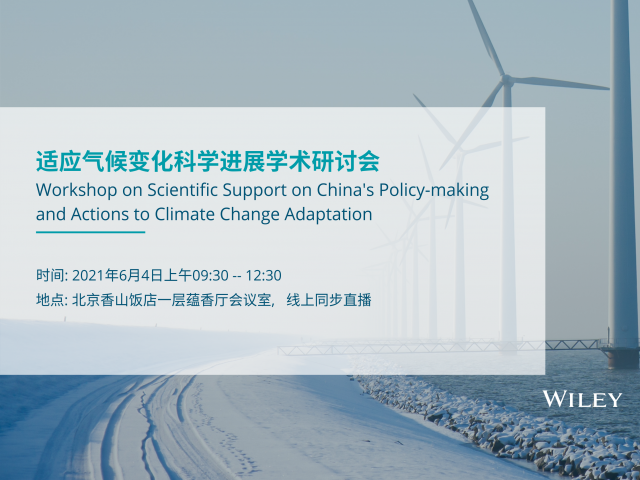 适应气候变化科学进展学术研讨会
Workshop on Scientific Support on China's Policy-making and Actions to Climate Change Adaptation

时间: 2021年6月4日上午09:30 -- 12:30
地点: 北京香山饭店一层蕴香厅会议室，线上同步直播

WILEY